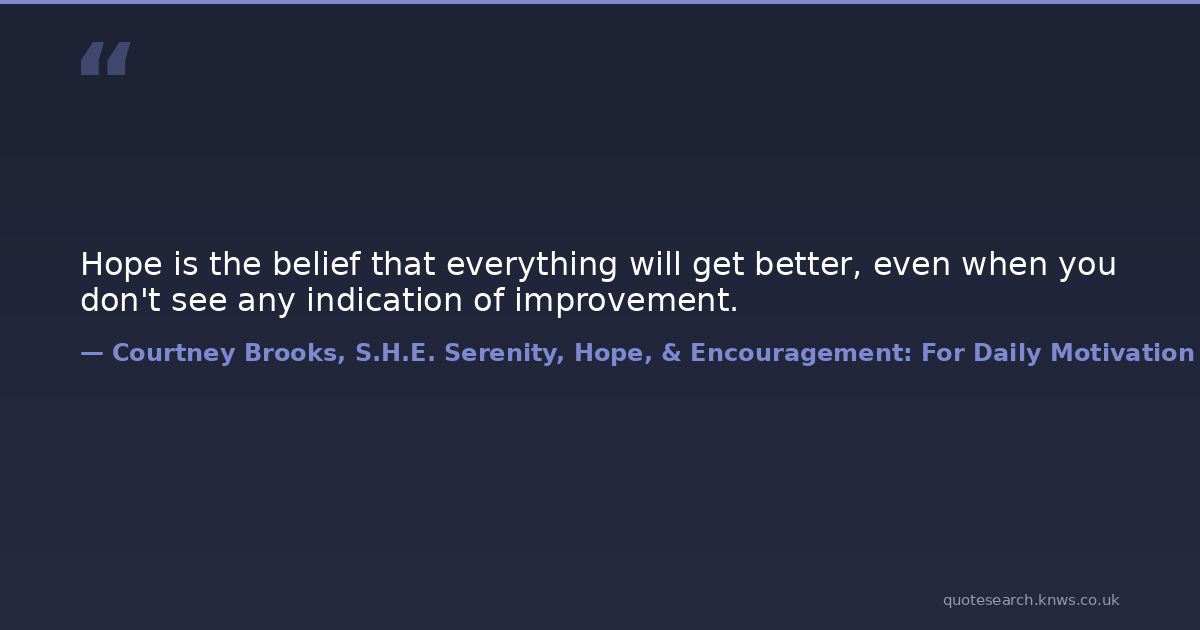 “

Hope is the belief that everything will get better, even when you don't see any indication of improvement.

— Courtney Brooks, S.H.E. Serenity, Hope, & Encouragement: For Daily Motivation

quotesearch.knws.co.uk